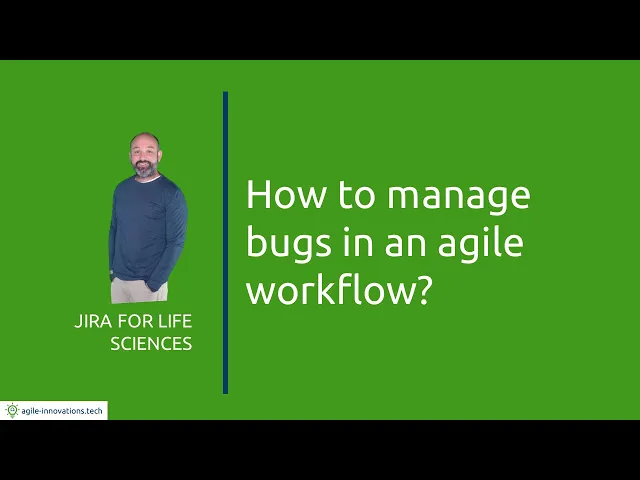 JIRA FOR LIFE SCIENCES

How to manage bugs in an agile workflow?

agile-innovations.tech